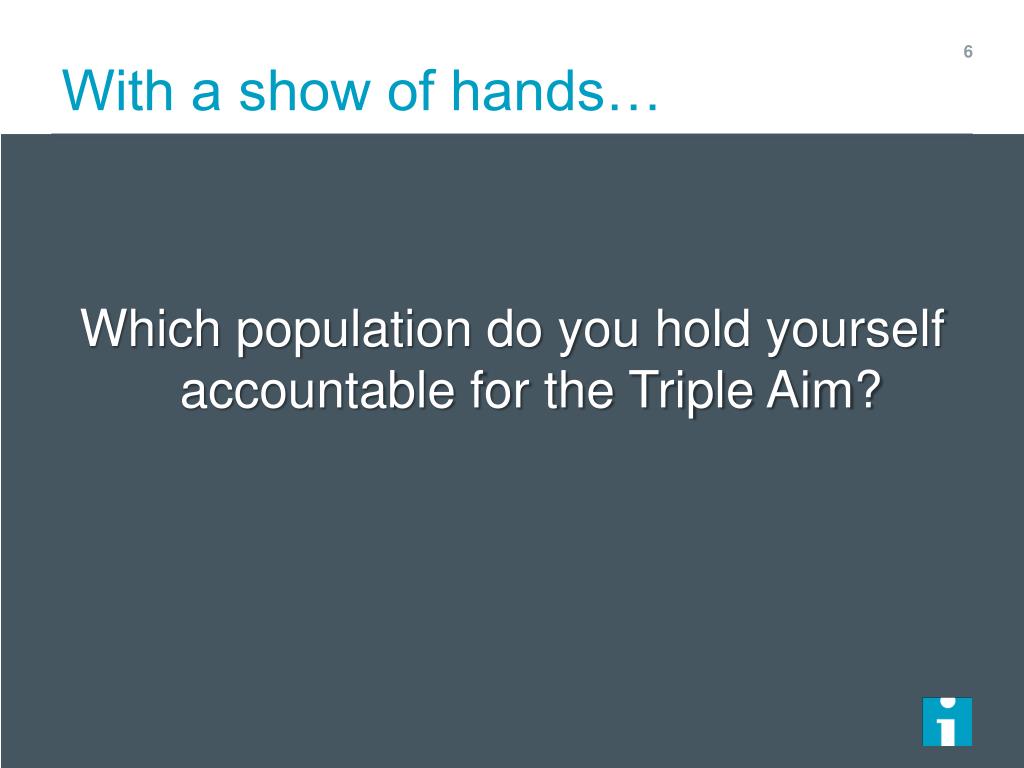 6

With a show of hands…

Which population do you hold yourself accountable for the Triple Aim?